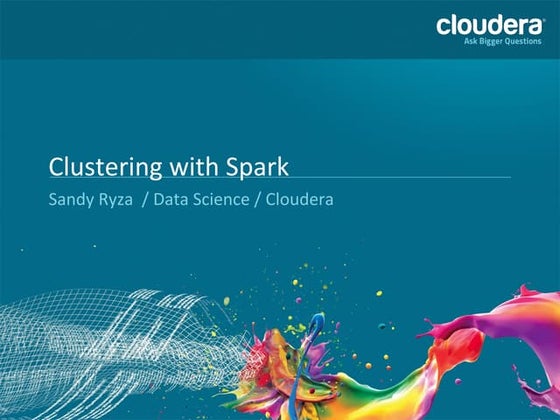 cloudera
Ask Bigger Questions

Clustering with Spark

Sandy Ryza / Data Science / Cloudera